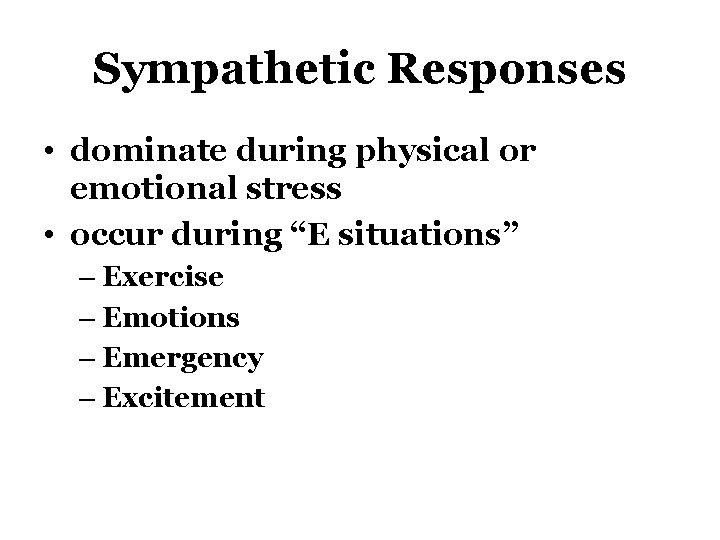 Sympathetic Responses

• dominate during physical or emotional stress
• occur during “E situations”
– Exercise
– Emotions
– Emergency
– Excitement